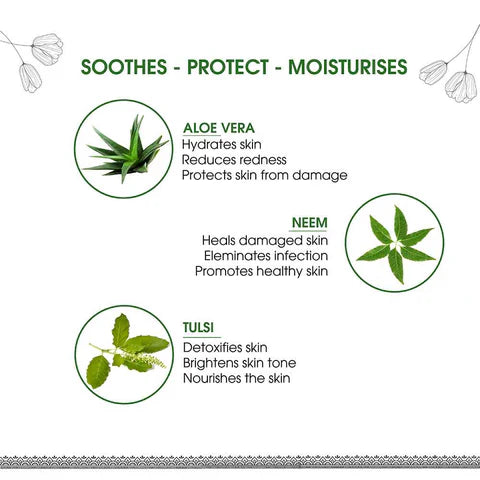 SOOTHES - PROTECT - MOISTURISES

ALOE VERA
Hydrates skin
Reduces redness
Protects skin from damage

NEEM
Heals damaged skin
Eleminates infection
Promotes healthy skin

TULSI
Detoxifies skin
Brightens skin tone
Nourishes the skin